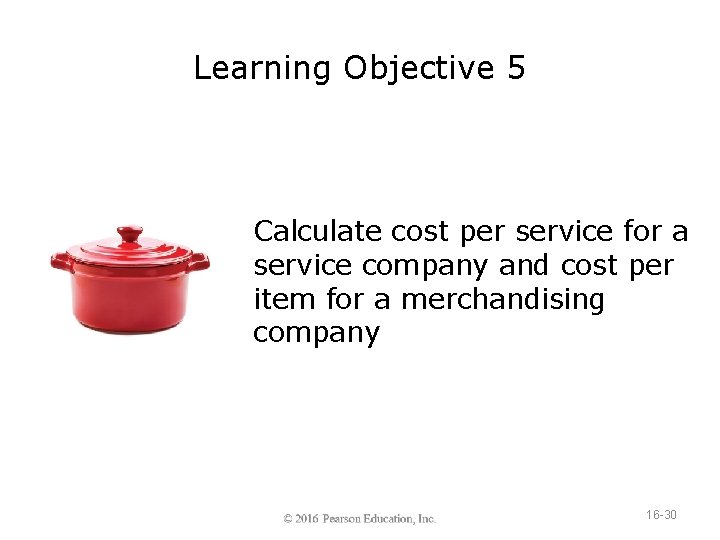 Learning Objective 5

Calculate cost per service for a service company and cost per item for a merchandising company

© 2016 Pearson Education, Inc.

16-30